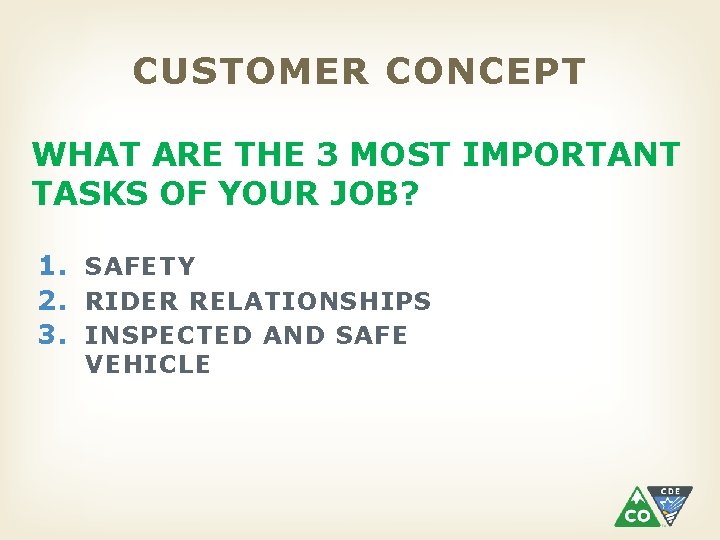 CUSTOMER CONCEPT

WHAT ARE THE 3 MOST IMPORTANT TASKS OF YOUR JOB?

1. SAFETY
2. RIDER RELATIONSHIPS
3. INSPECTED AND SAFE VEHICLE

CO CDE